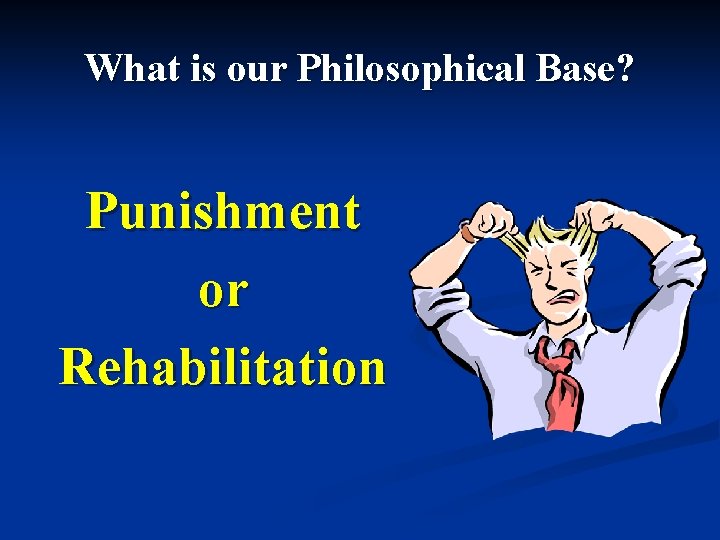 What is our Philosophical Base?

Punishment
or
Rehabilitation